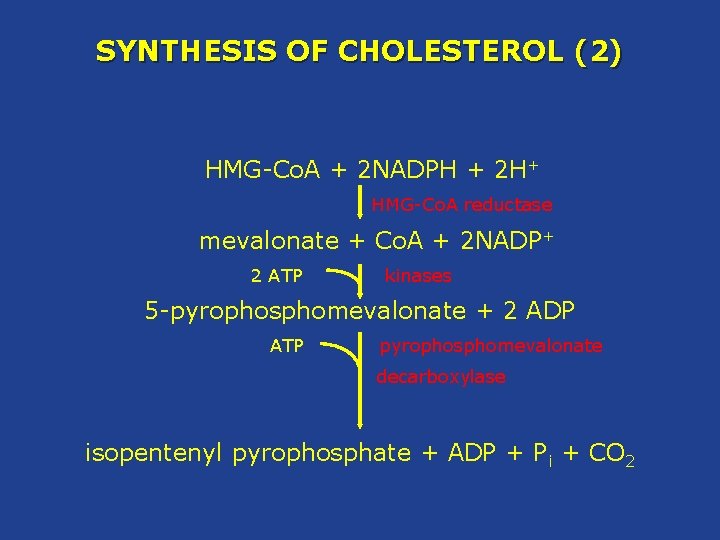 SYNTHESIS OF CHOLESTEROL (2)

HMG-CoA + 2NADPH + $2H^+$

HMG-CoA reductase

mevalonate + CoA + $2NADP^+$

2 ATP

kinases

5-pyrophosphomevalonate + 2 ADP

ATP

pyrophosphomevalonate decarboxylase

isopentenyl pyrophosphate + ADP + $P_i$ + $CO_2$